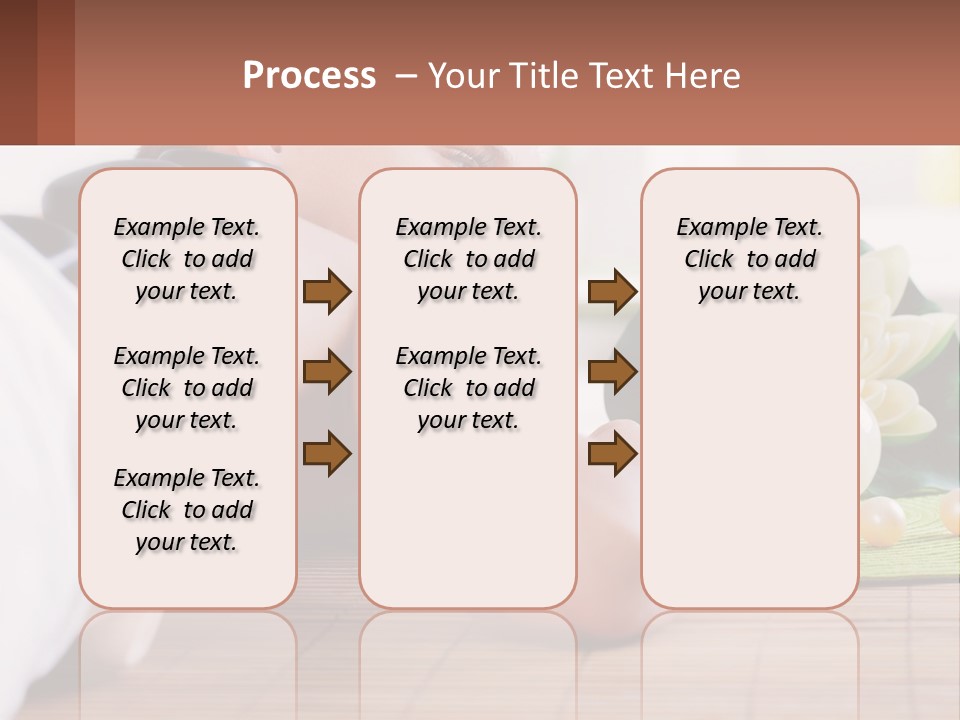 Process – Your Title Text Here

Example Text. Click to add your text.

Example Text. Click to add your text.

Example Text. Click to add your text.

Example Text. Click to add your text.

Example Text. Click to add your text.

Example Text. Click to add your text.